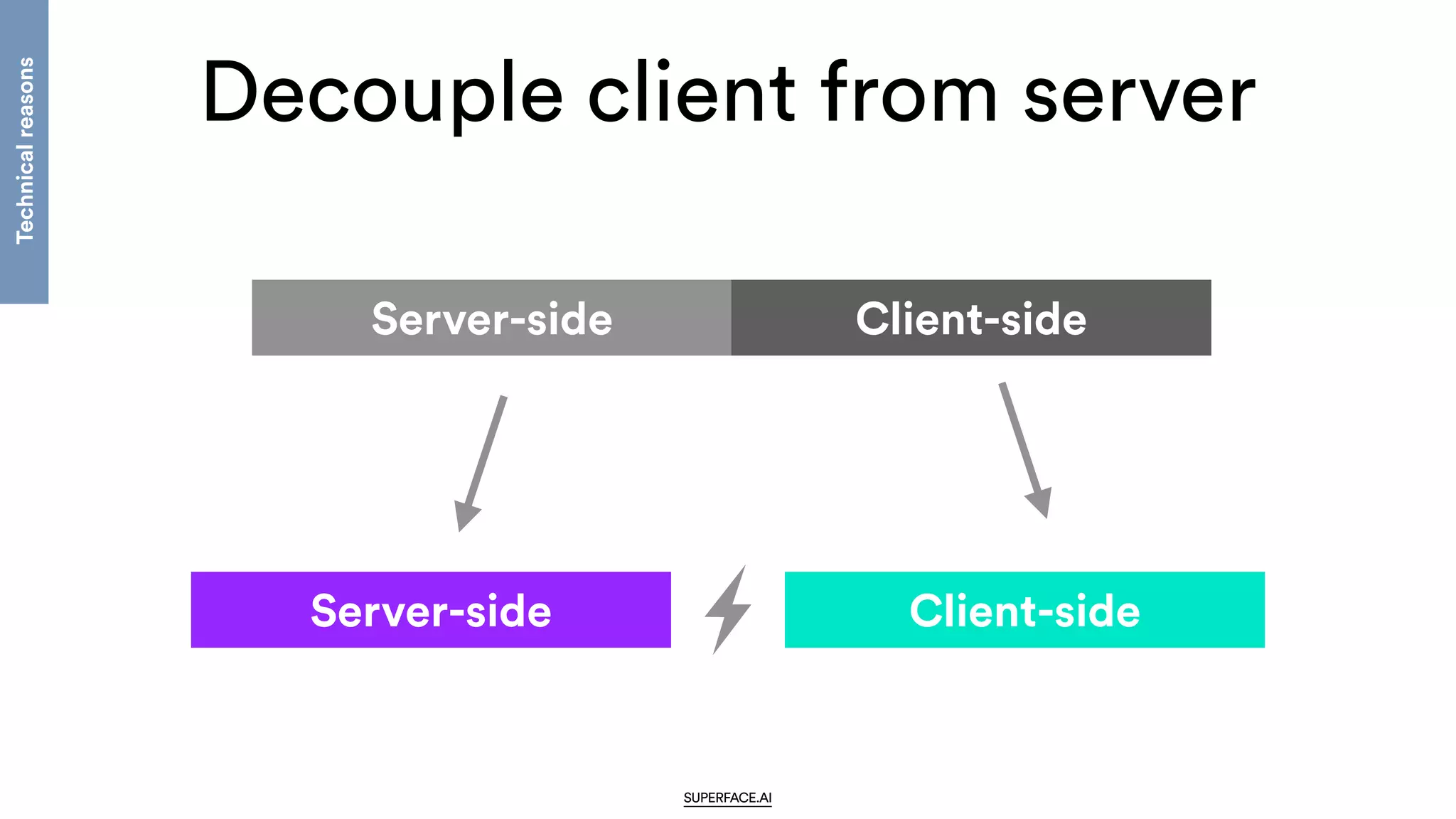 Technical reasons

Decouple client from server

Server-side

Client-side

Server-side

Client-side

SUPERFACE.AI